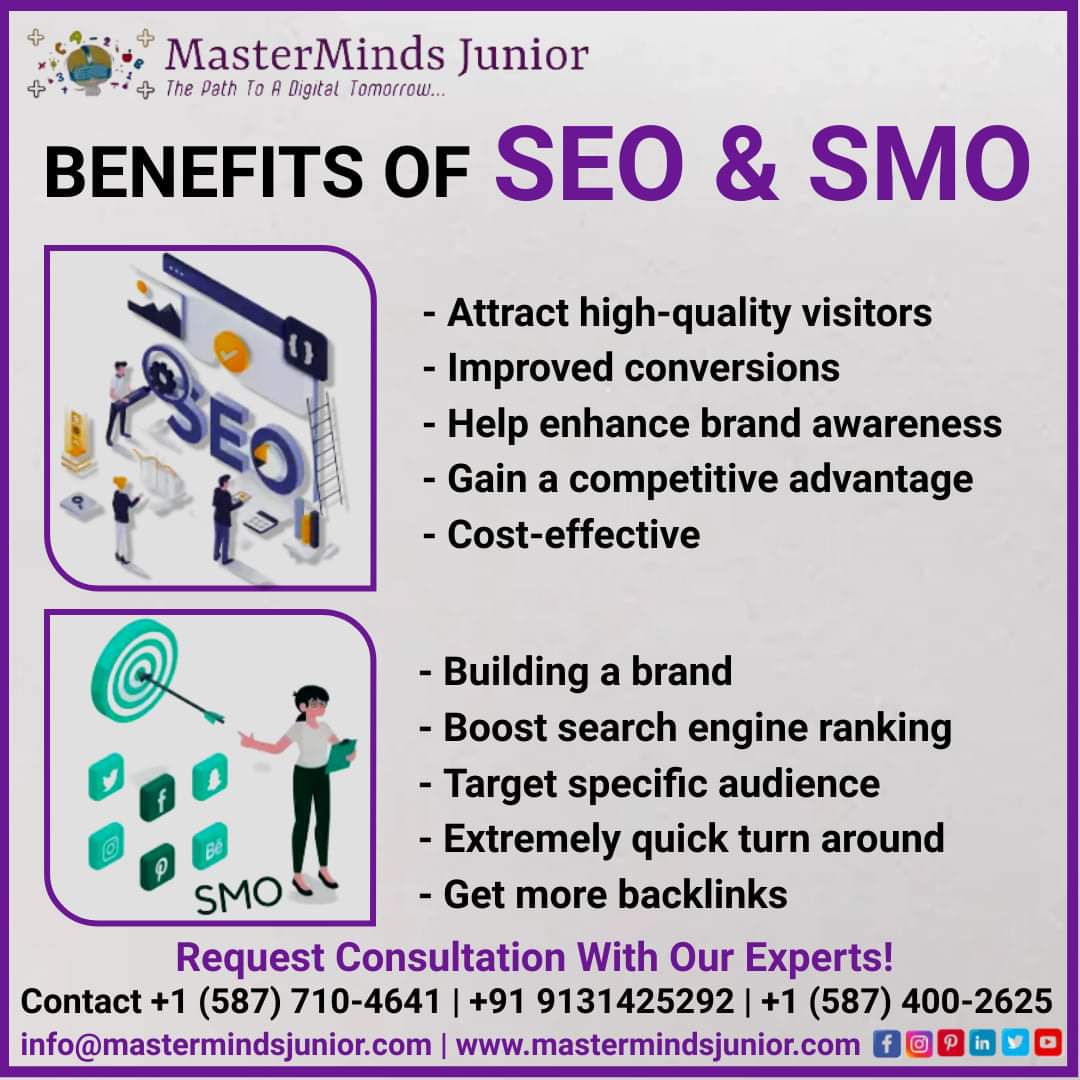 MasterMinds Junior
The Path To A Digital Tomorrow...

BENEFITS OF SEO & SMO

SEO

- Attract high-quality visitors
- Improved conversions
- Help enhance brand awareness
- Gain a competitive advantage
- Cost-effective

SMO

- Building a brand
- Boost search engine ranking
- Target specific audience
- Extremely quick turn around
- Get more backlinks

Request Consultation With Our Experts!
Contact +1 (587) 710-4641 | +91 9131425292 | +1 (587) 400-2625
info@mastermindsjunior.com | www.mastermindsjunior.com